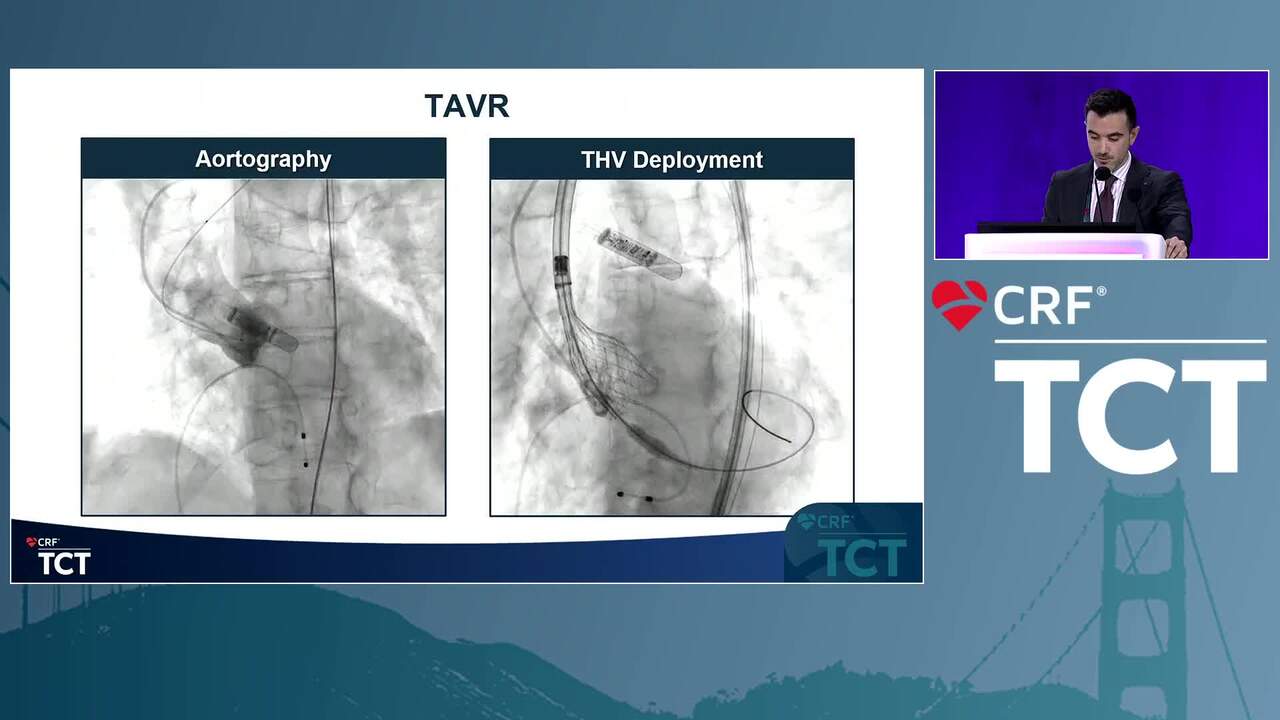 TAVR

Aortography

THV Deployment

CRF TCT

CRF TCT

CRF®

TCT